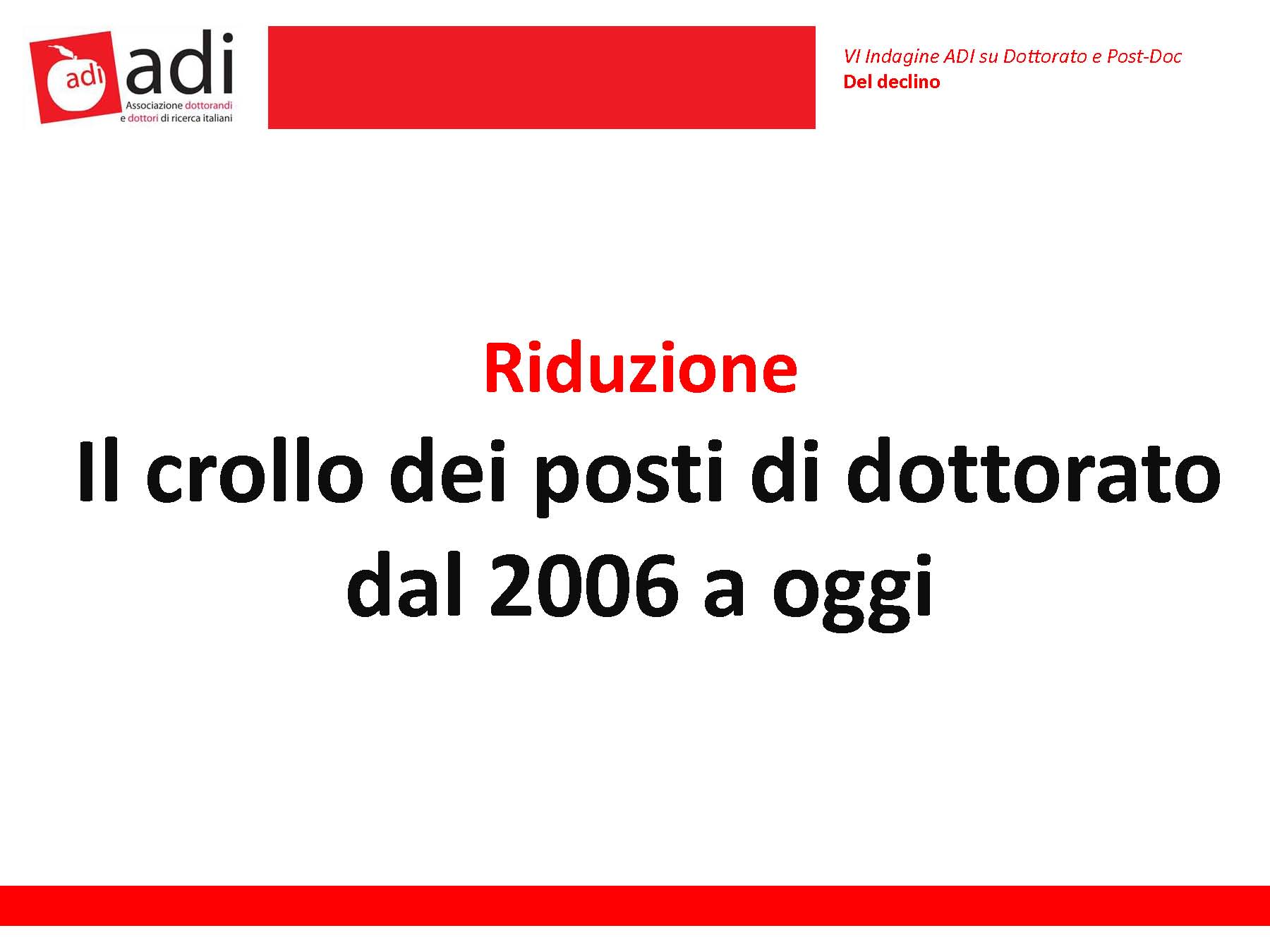 adi adi
Associazione dottorandi e dottori di ricerca italiani

VI Indagine ADI su Dottorato e Post-Doc
Del declino

Riduzione
Il crollo dei posti di dottorato dal 2006 a oggi